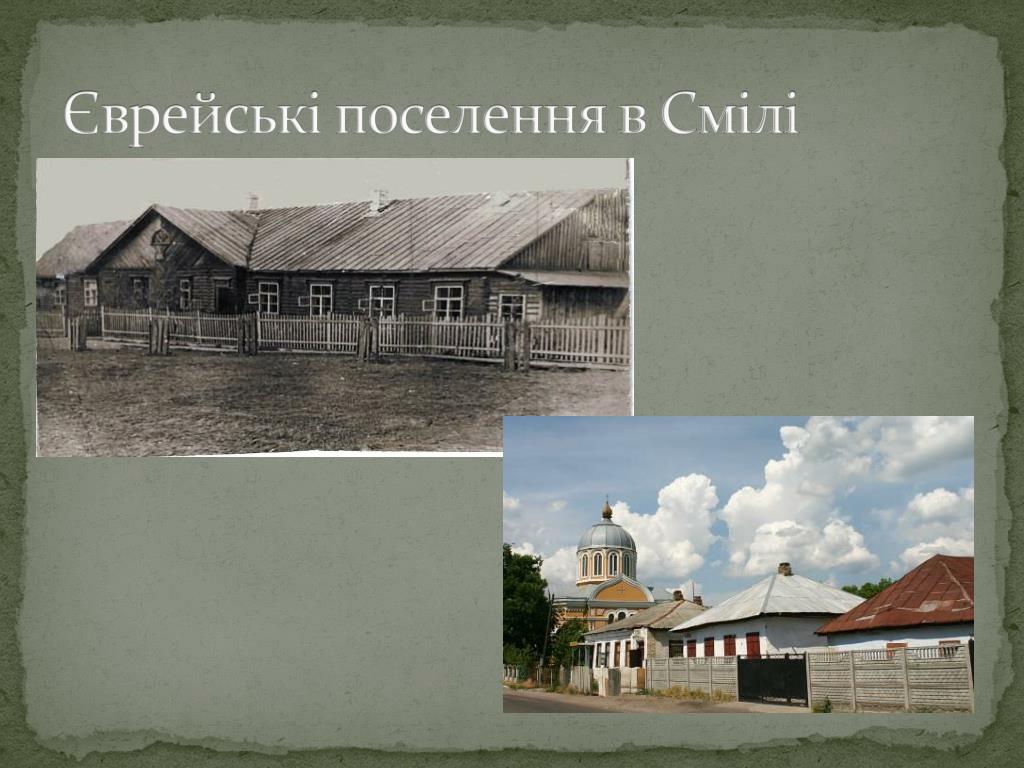 Єврейські поселення в Смілі